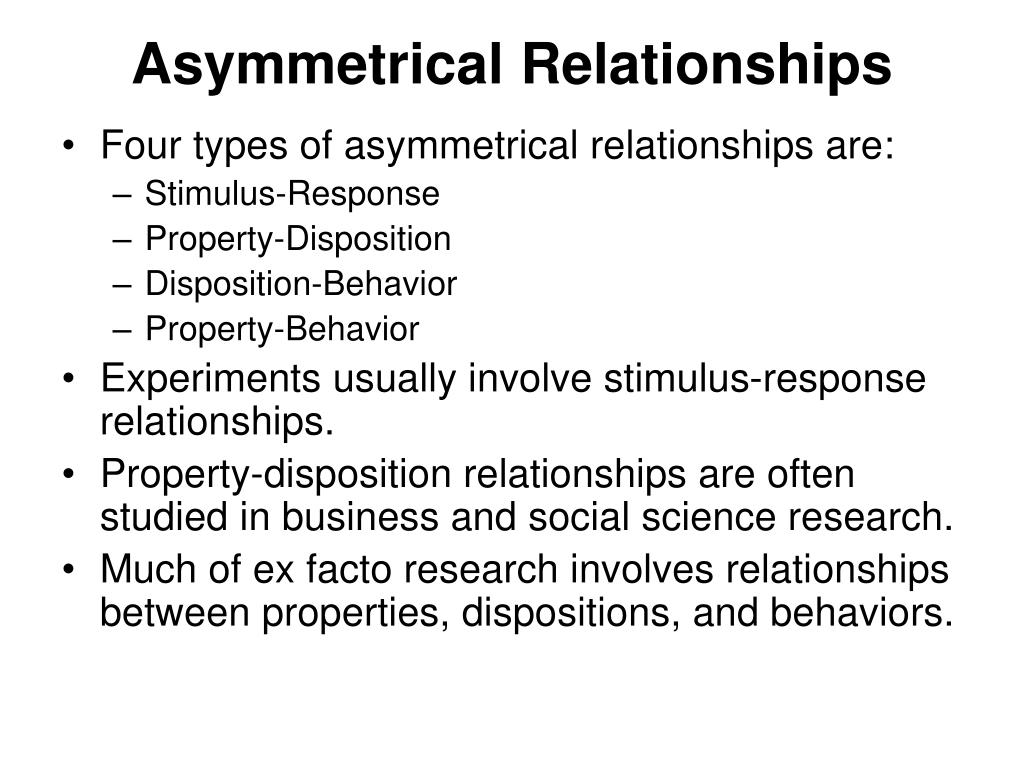 Asymmetrical Relationships

• Four types of asymmetrical relationships are:
– Stimulus-Response
– Property-Disposition
– Disposition-Behavior
– Property-Behavior
• Experiments usually involve stimulus-response relationships.
• Property-disposition relationships are often studied in business and social science research.
• Much of ex facto research involves relationships between properties, dispositions, and behaviors.